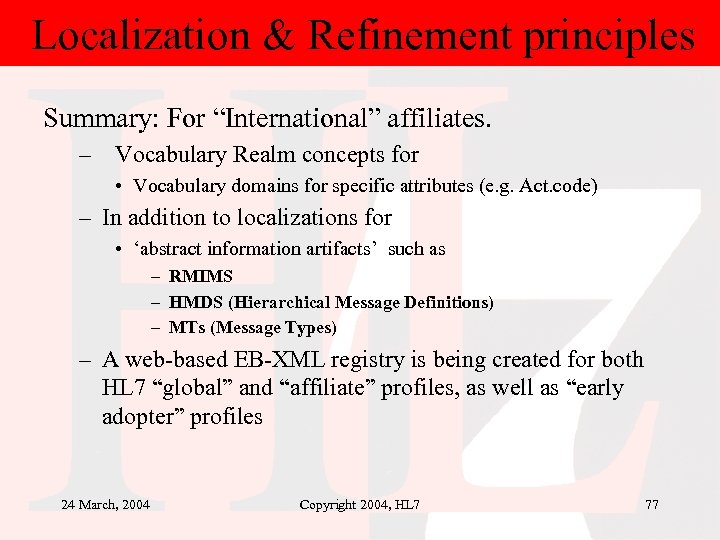 Localization & Refinement principles

Summary: For “International” affiliates.

– Vocabulary Realm concepts for
• Vocabulary domains for specific attributes (e.g. Act.code)

– In addition to localizations for
• ‘abstract information artifacts’ such as
– RMIMS
– HMDS (Hierarchical Message Definitions)
– MTs (Message Types)

– A web-based EB-XML registry is being created for both HL7 “global” and “affiliate” profiles, as well as “early adopter” profiles

24 March, 2004 Copyright 2004, HL7 77